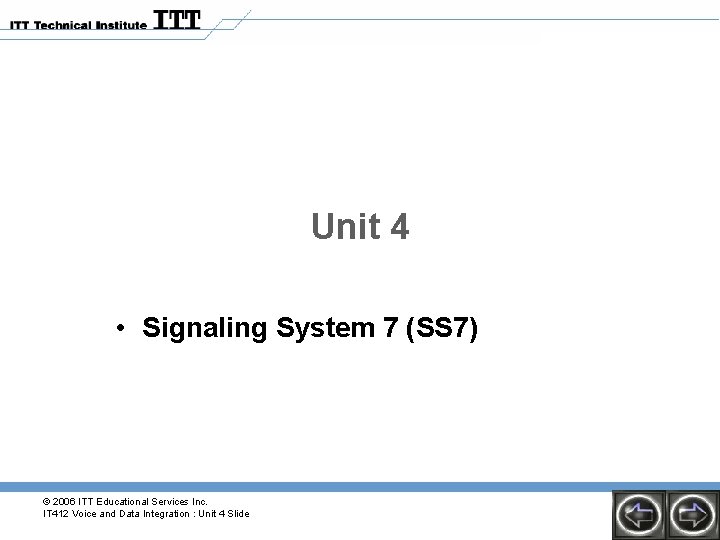 ITT Technical Institute ITT

Unit 4

• Signaling System 7 (SS7)

© 2006 ITT Educational Services Inc.
IT412 Voice and Data Integration : Unit 4 Slide